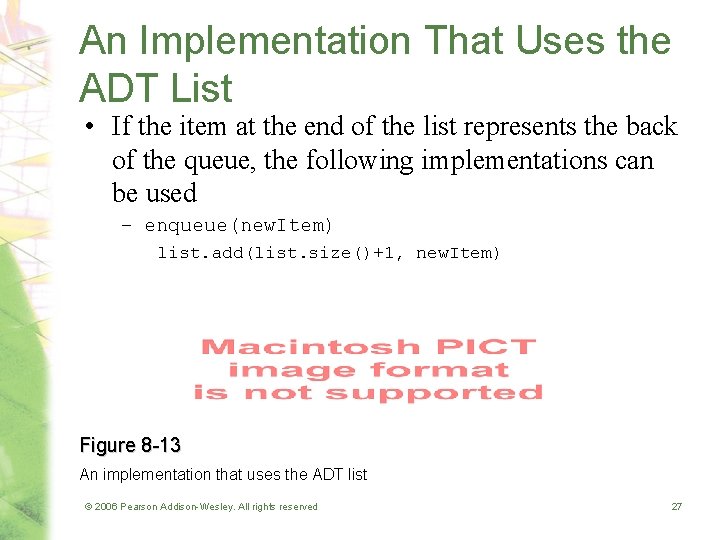 An Implementation That Uses the ADT List

• If the item at the end of the list represents the back of the queue, the following implementations can be used

– enqueue(newItem)

list.add(list.size()+1, newItem)

Macintosh PICT image format is not supported

Figure 8-13

An implementation that uses the ADT list

© 2006 Pearson Addison-Wesley. All rights reserved

27